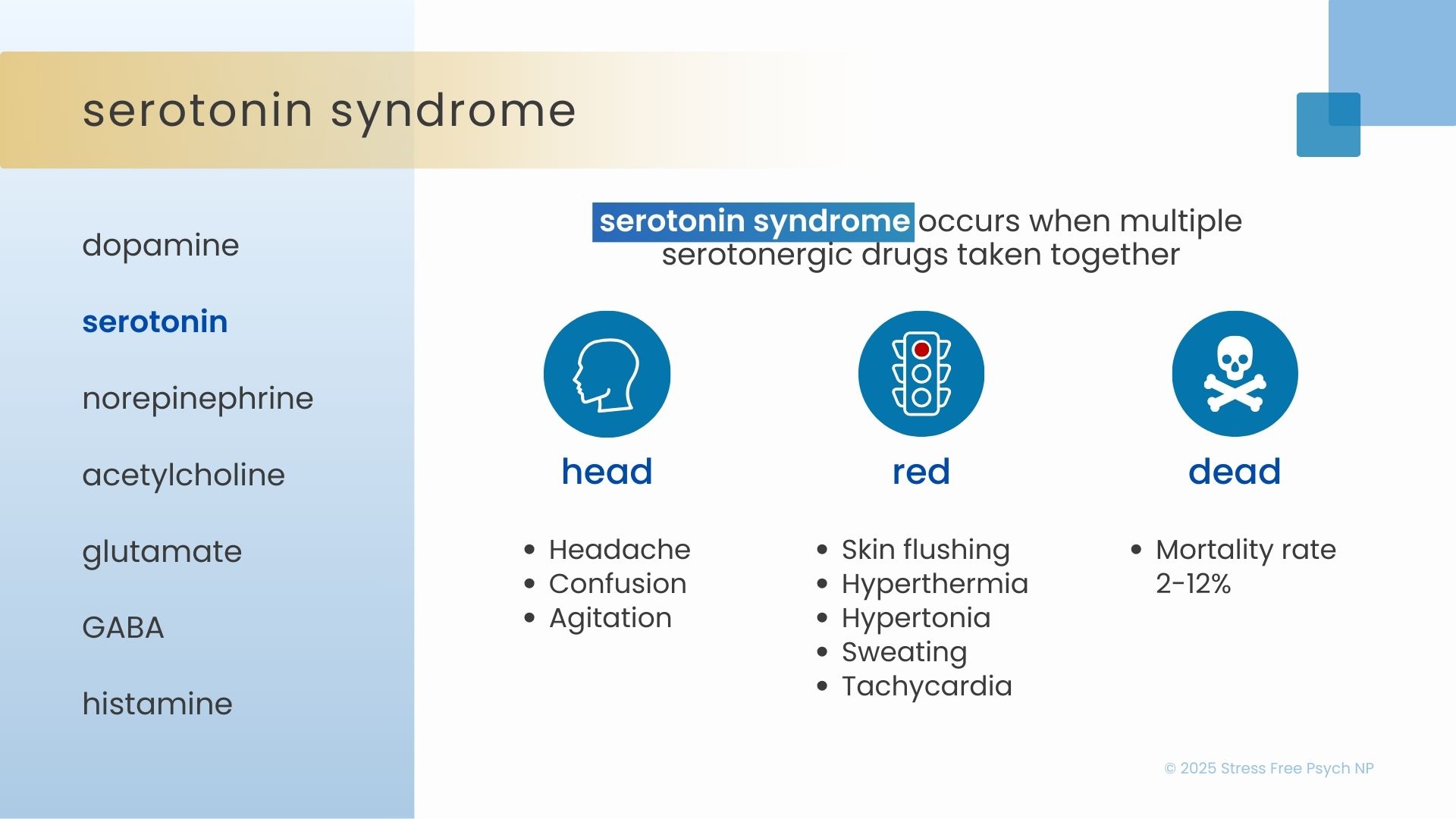 serotonin syndrome

dopamine

serotonin

norepinephrine

acetylcholine

glutamate

GABA

histamine

serotonin syndrome occurs when multiple serotonergic drugs taken together

head

- Headache
- Confusion
- Agitation

red

- Skin flushing
- Hyperthermia
- Hypertonia
- Sweating
- Tachycardia

dead

- Mortality rate 2-12%

© 2025 Stress Free Psych NP